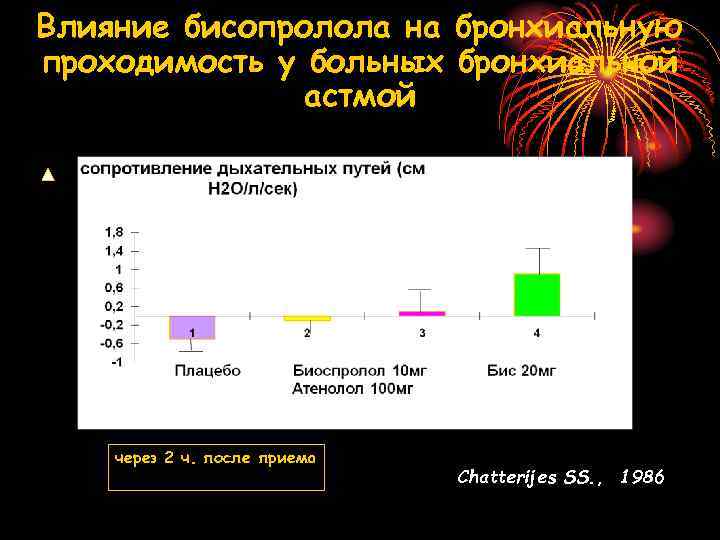 Влияние бисопролола на бронхиальную проходимость у больных бронхиальной астмой

сопротивление дыхательных путей (см H2O/л/сек)

1,8
1,4
1
0,6
0,2
-0,2
-0,6
-1

1
2
3
4

Плацебо
Биоспролол 10мг
Атенолол 100мг
Бис 20мг

через 2 ч. после приема

Chatterijes SS., 1986